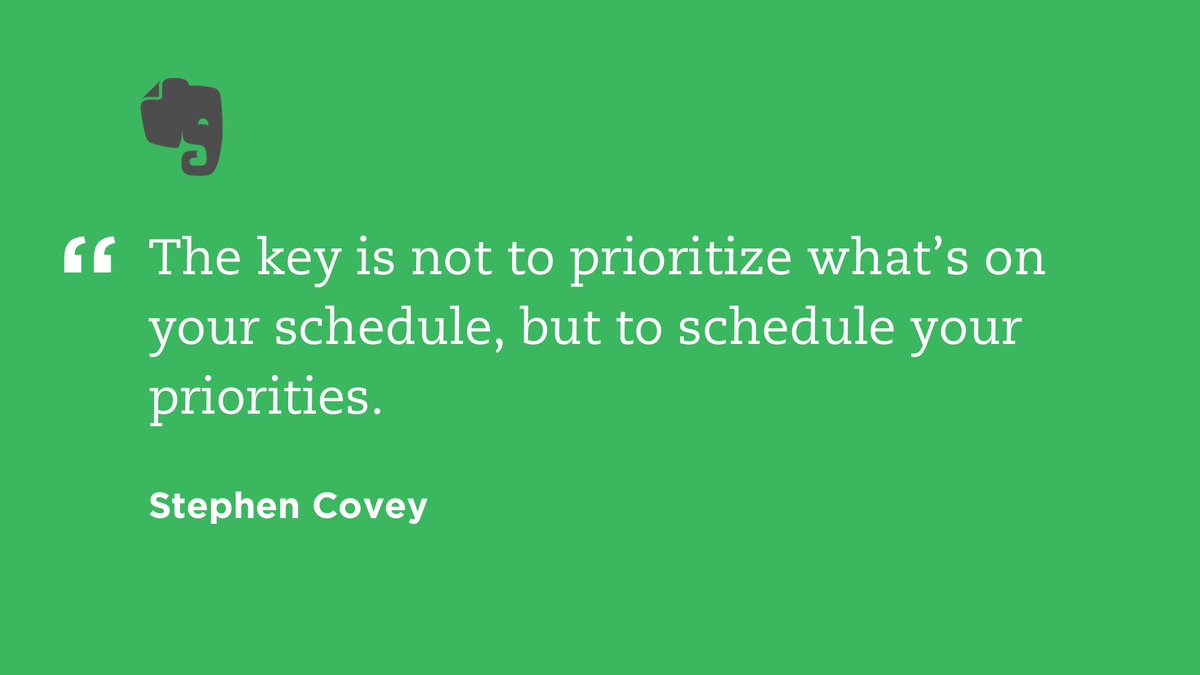 “ The key is not to prioritize what’s on your schedule, but to schedule your priorities.

Stephen Covey